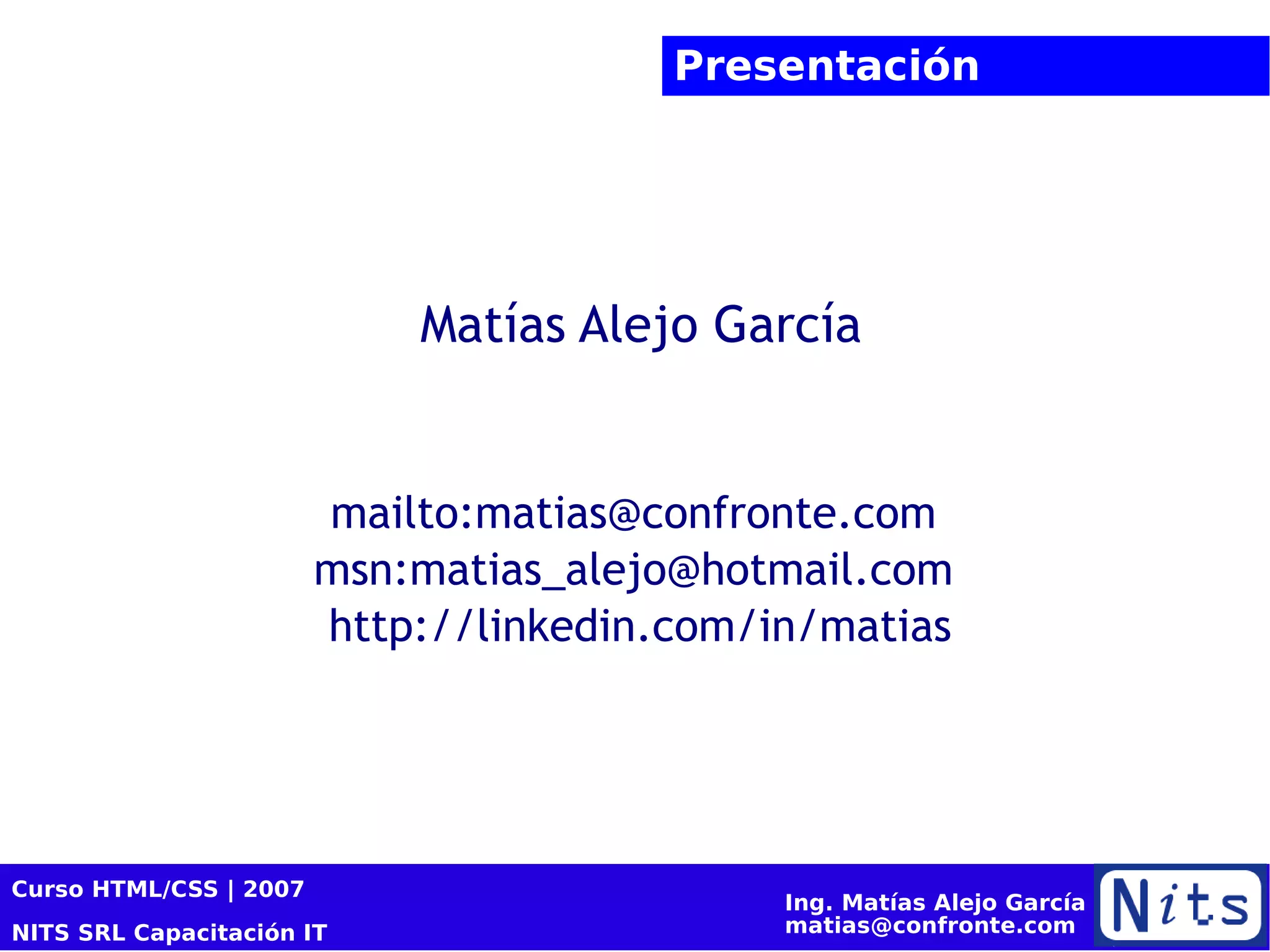 Presentación

Matías Alejo García

mailto:matias@confronte.com
msn:matias_alejo@hotmail.com
http://linkedin.com/in/matias

Curso HTML/CSS | 2007

NITS SRL Capacitación IT

Ing. Matías Alejo García
matias@confronte.com

Nits